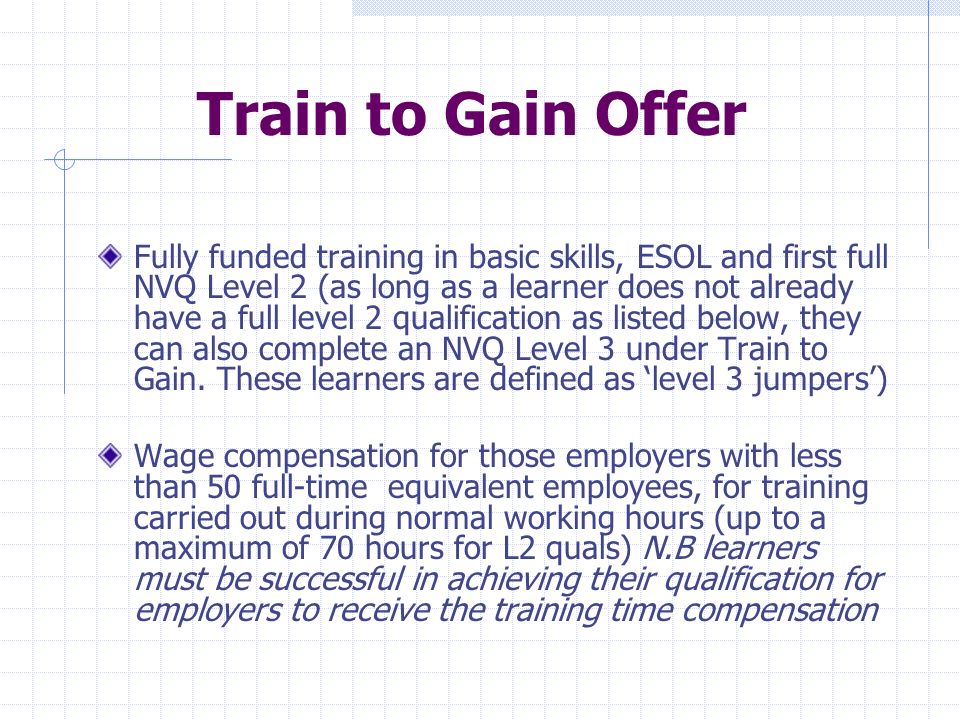 Train to Gain Offer

Fully funded training in basic skills, ESOL and first full NVQ Level 2 (as long as a learner does not already have a full level 2 qualification as listed below, they can also complete an NVQ Level 3 under Train to Gain. These learners are defined as ‘level 3 jumpers’)

Wage compensation for those employers with less than 50 full-time equivalent employees, for training carried out during normal working hours (up to a maximum of 70 hours for L2 quals) N.B learners must be successful in achieving their qualification for employers to receive the training time compensation